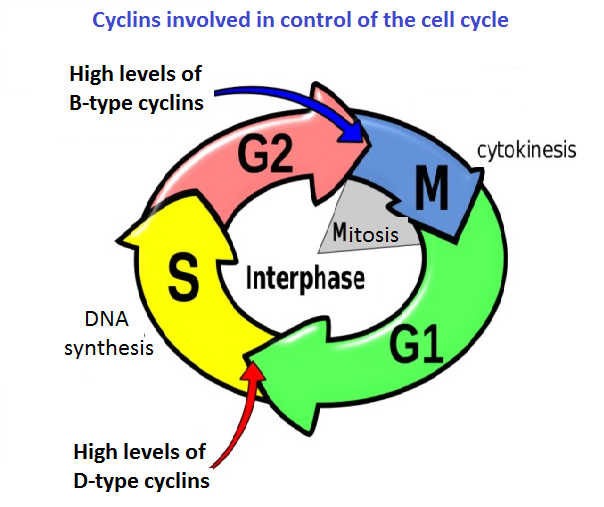 Cyclins involved in control of the cell cycle

High levels of B-type cyclins

G2

cytokinesis

M

Mitosis

S

Interphase

DNA synthesis

G1

High levels of D-type cyclins